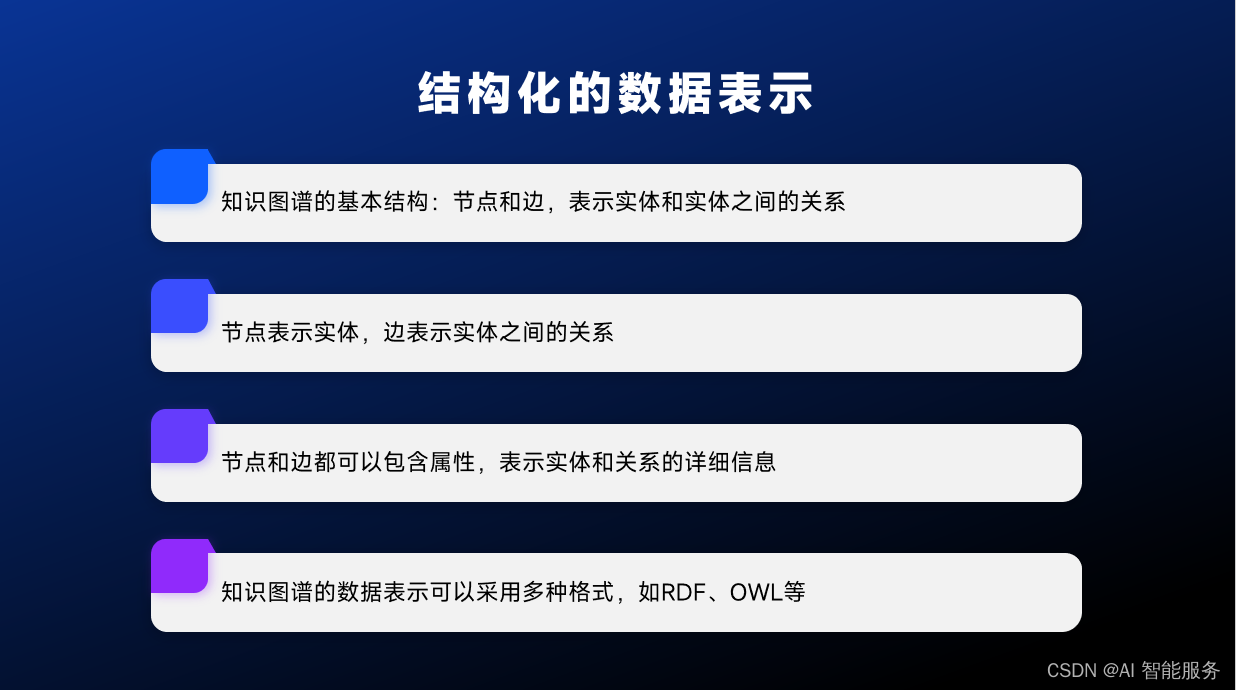 结构化的数据表示

知识图谱的基本结构：节点和边，表示实体和实体之间的关系

节点表示实体，边表示实体之间的关系

节点和边都可以包含属性，表示实体和关系的详细信息

知识图谱的数据表示可以采用多种格式，如RDF、OWL等

CSDN @AI 智能服务